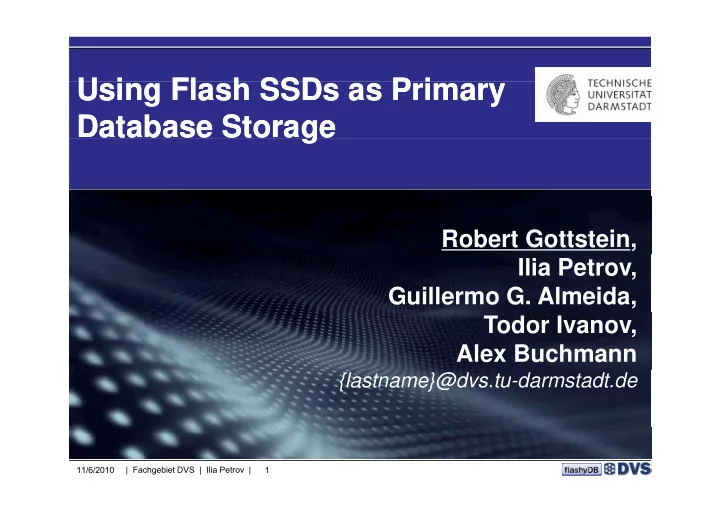 Using Flash SSDs as Primary Database Storage

TECHNISCHE UNIVERSITÄT DARMSTADT

Robert Gottstein,
Ilia Petrov,
Guillermo G. Almeida,
Todor Ivanov,
Alex Buchmann
{lastname}@dvs.tu-darmstadt.de

11/6/2010 | Fachgebiet DVS | Ilia Petrov | 1

flashyDB DVS